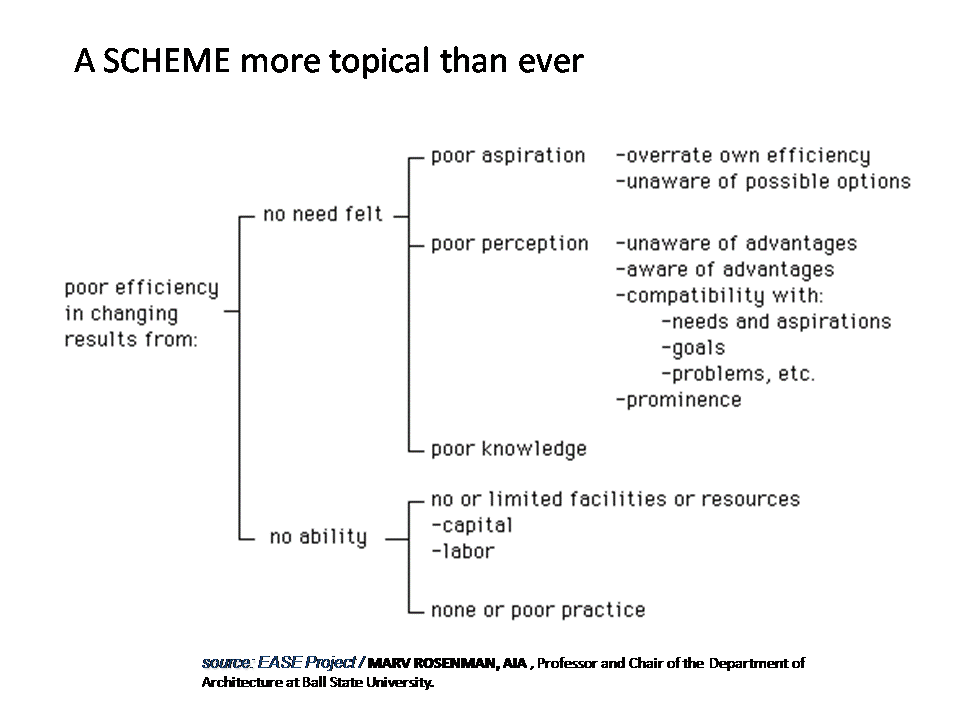 A SCHEME more topical than ever

poor efficiency in changing results from:

no need felt

poor aspiration -overrate own efficiency
-unaware of possible options

poor perception -unaware of advantages
-aware of advantages
-compatibility with:
-needs and aspirations
-goals
-problems, etc.
-prominence

poor knowledge

no ability

no or limited facilities or resources
-capital
-labor

none or poor practice

source: EASE Project / MARV ROSENMAN, AIA , Professor and Chair of the Department of Architecture at Ball State University.